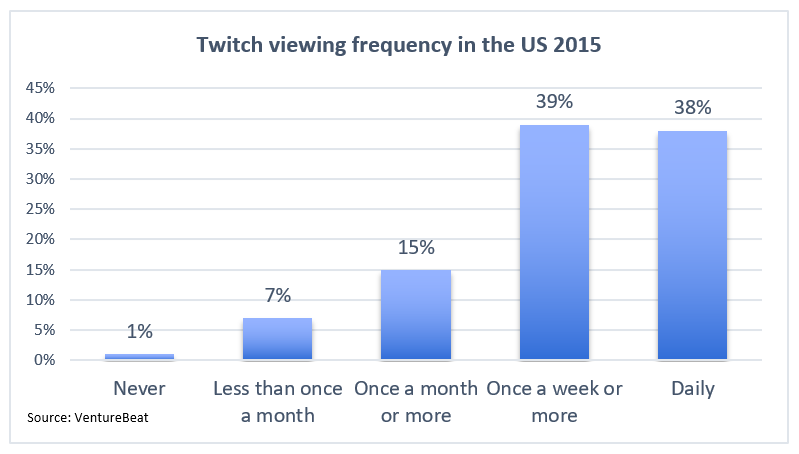 Twitch viewing frequency in the US 2015

45%
40%
35%
30%
25%
20%
15%
10%
5%
0%

1%
7%
15%
39%
38%

Never
Less than once a month
Once a month or more
Once a week or more
Daily

Source: VentureBeat